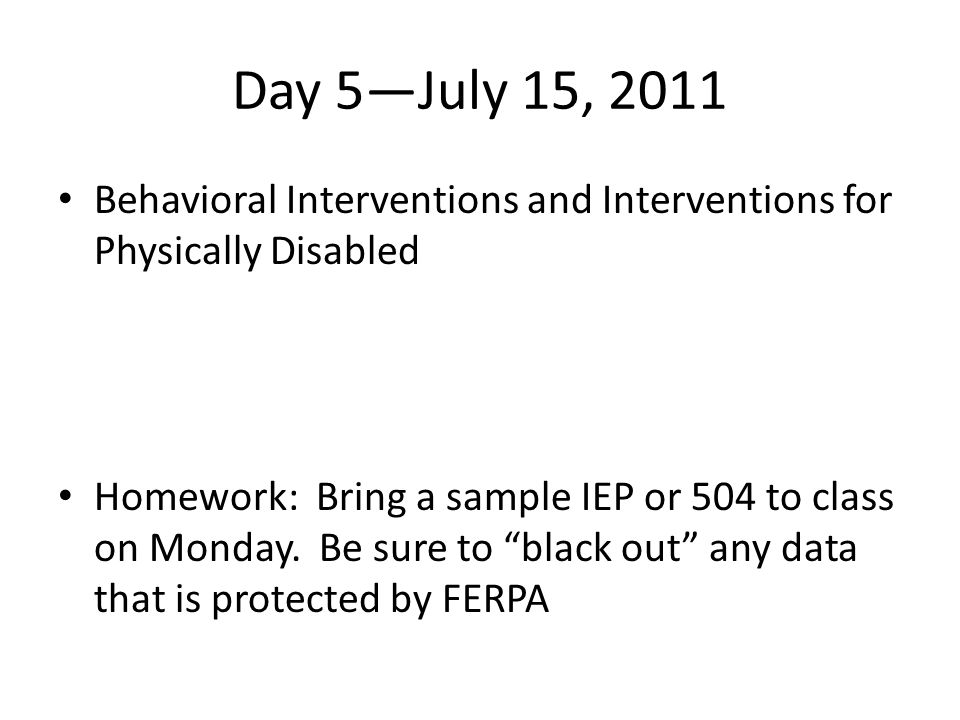 Day 5—July 15, 2011

• Behavioral Interventions and Interventions for Physically Disabled

• Homework: Bring a sample IEP or 504 to class on Monday. Be sure to “black out” any data that is protected by FERPA